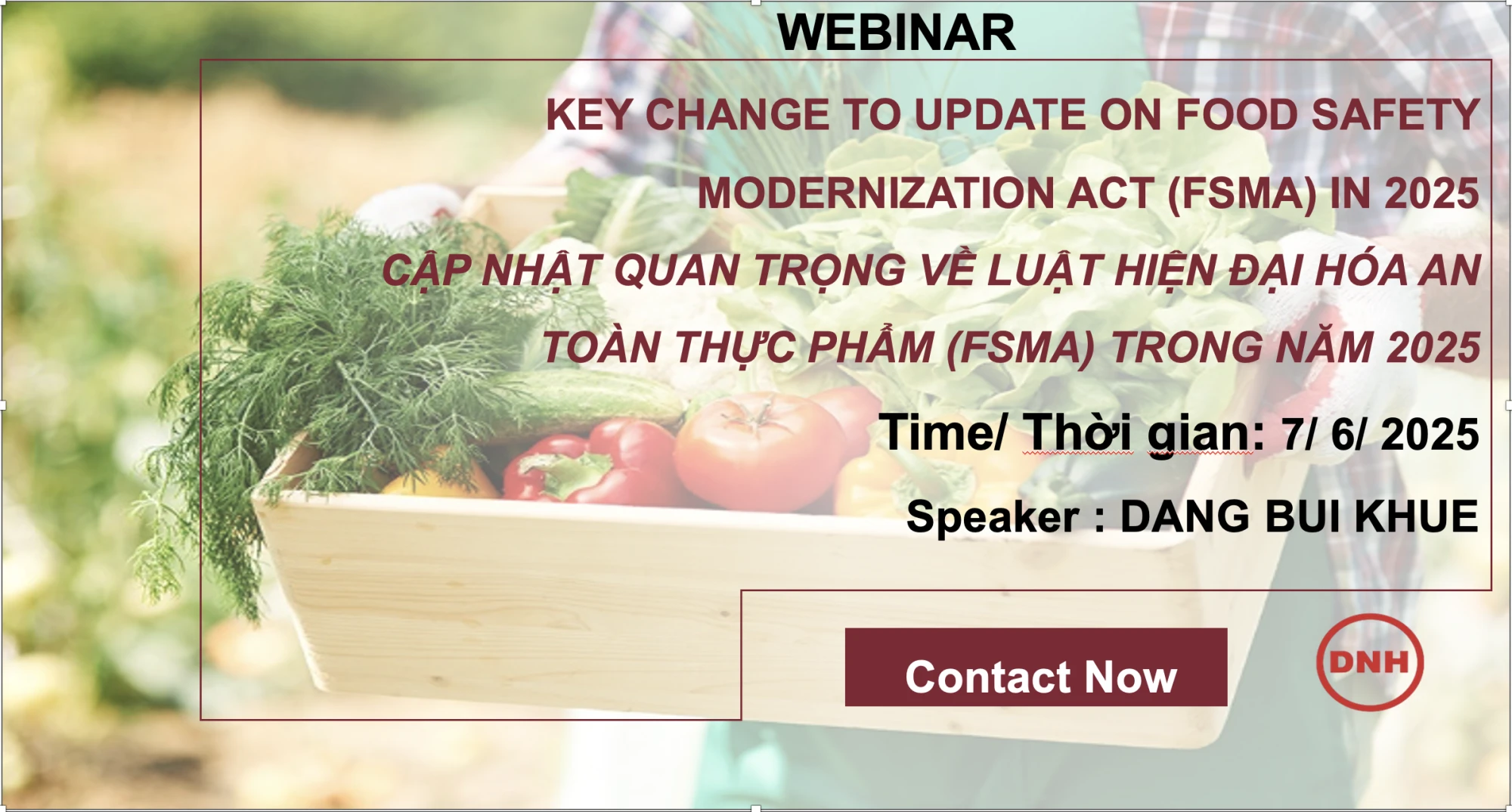 WEBINAR

KEY CHANGE TO UPDATE ON FOOD SAFETY MODERNIZATION ACT (FSMA) IN 2025

CẬP NHẬT QUAN TRỌNG VỀ LUẬT HIỆN ĐẠI HÓA AN TOÀN THỰC PHẨM (FSMA) TRONG NĂM 2025

Time/ Thời gian: 7/ 6/ 2025

Speaker : DANG BUI KHUE

Contact Now

DNH